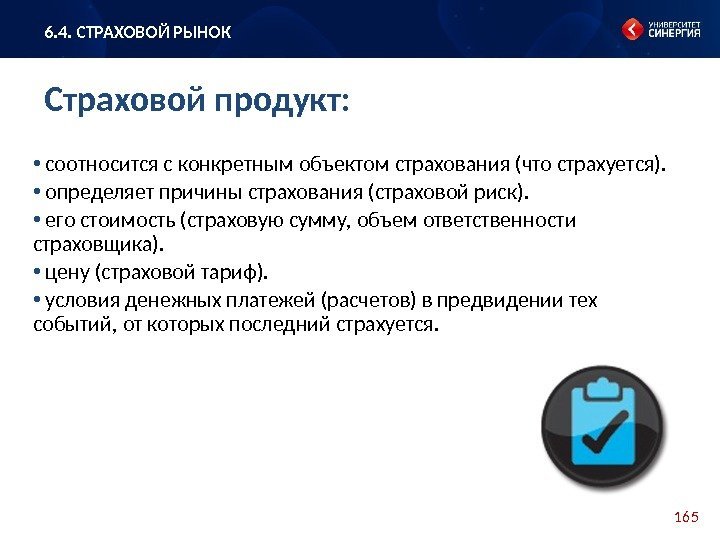 6.4. СТРАХОВОЙ РЫНОК

УНИВЕРСИТЕТ СИНЕРГИЯ

Страховой продукт:

• соотносится с конкретным объектом страхования (что страхуется).
• определяет причины страхования (страховой риск).
• его стоимость (страховую сумму, объем ответственности страховщика).
• цену (страховой тариф).
• условия денежных платежей (расчетов) в предвидении тех событий, от которых последний страхуется.

165